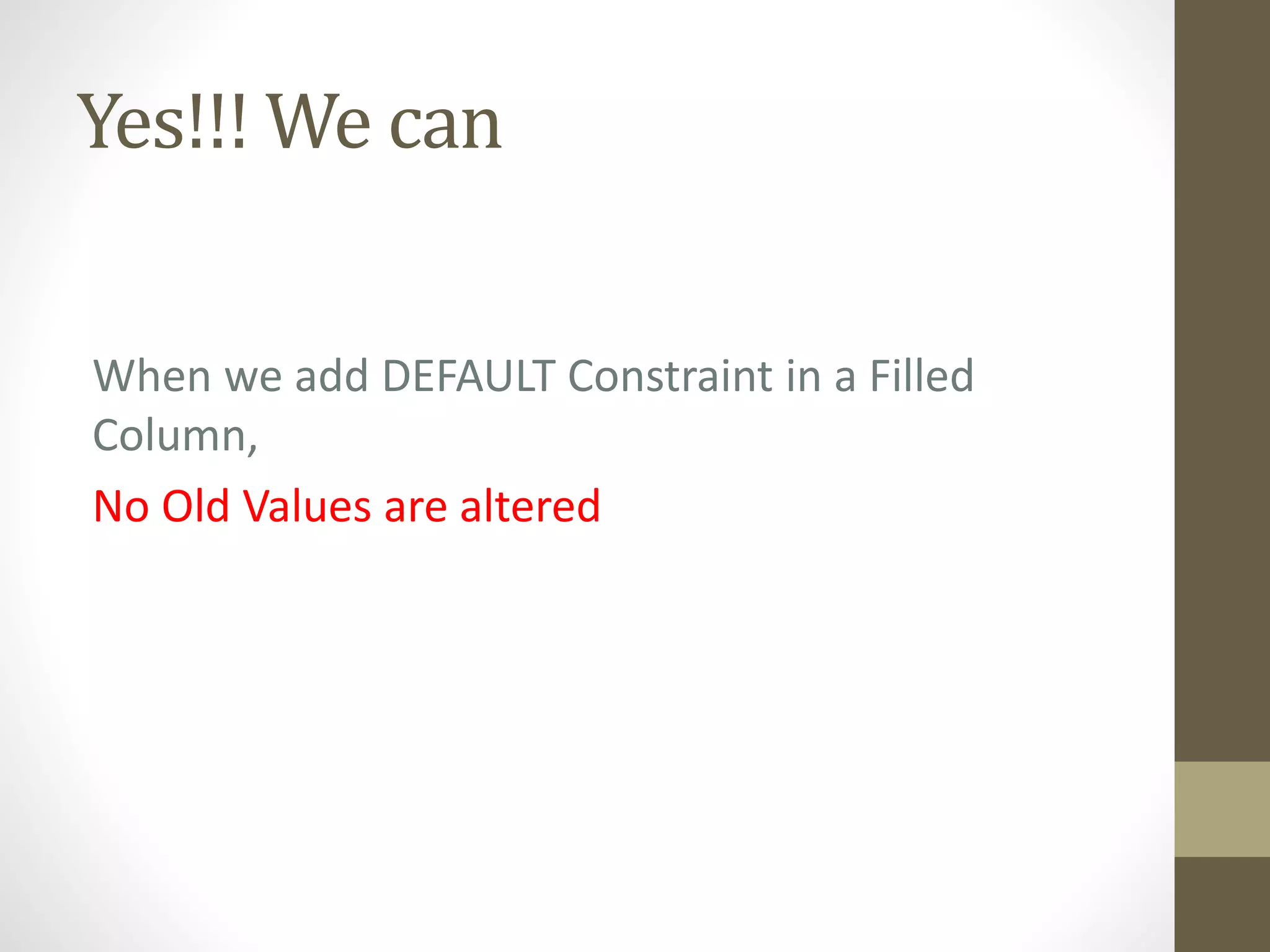 Yes!!! We can

When we add DEFAULT Constraint in a Filled Column,

No Old Values are altered